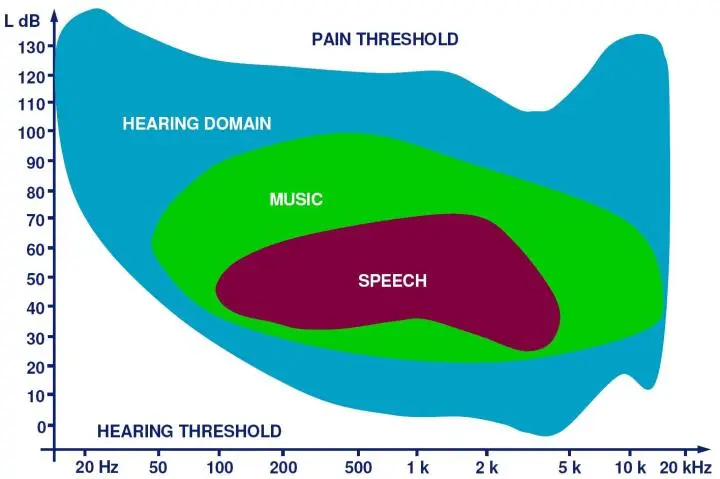 L dB

130
120
110
100
90
80
70
60
50
40
30
20
10
0

PAIN THRESHOLD

HEARING DOMAIN

MUSIC

SPEECH

HEARING THRESHOLD

20 Hz 50 100 200 500 1 k 2 k 5 k 10 k 20 kHz